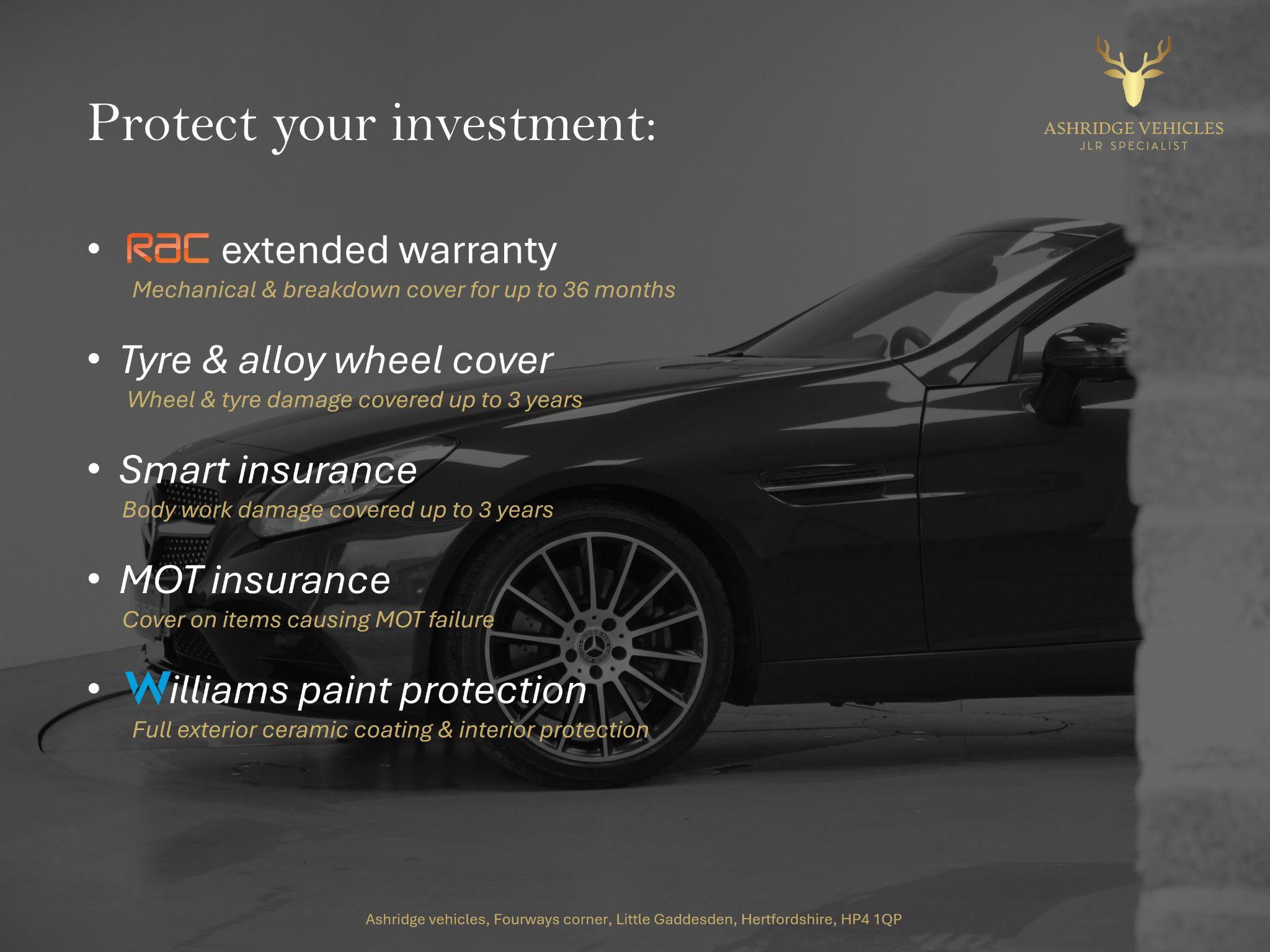 ASHRIDGE VEHICLES
JLR SPECIALIST

Protect your investment:

• RAC extended warranty
Mechanical & breakdown cover for up to 36 months

• Tyre & alloy wheel cover
Wheel & tyre damage covered up to 3 years

• Smart insurance
Body work damage covered up to 3 years

• MOT insurance
Cover on items causing MOT failure

• Williams paint protection
Full exterior ceramic coating & interior protection

Ashridge vehicles, Fourways corner, Little Gaddesden, Hertfordshire, HP4 1QP